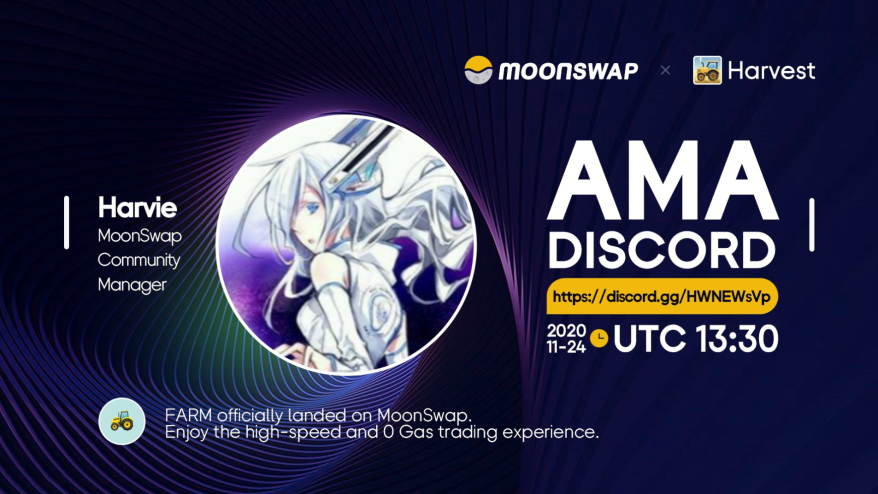 moonswap × Harvest

Harvie
MoonSwap
Community
Manager

AMA
DISCORD

https://discord.gg/HWNEWsVp

2020
11-24 UTC 13:30

FARM officially landed on MoonSwap.
Enjoy the high-speed and 0 Gas trading experience.